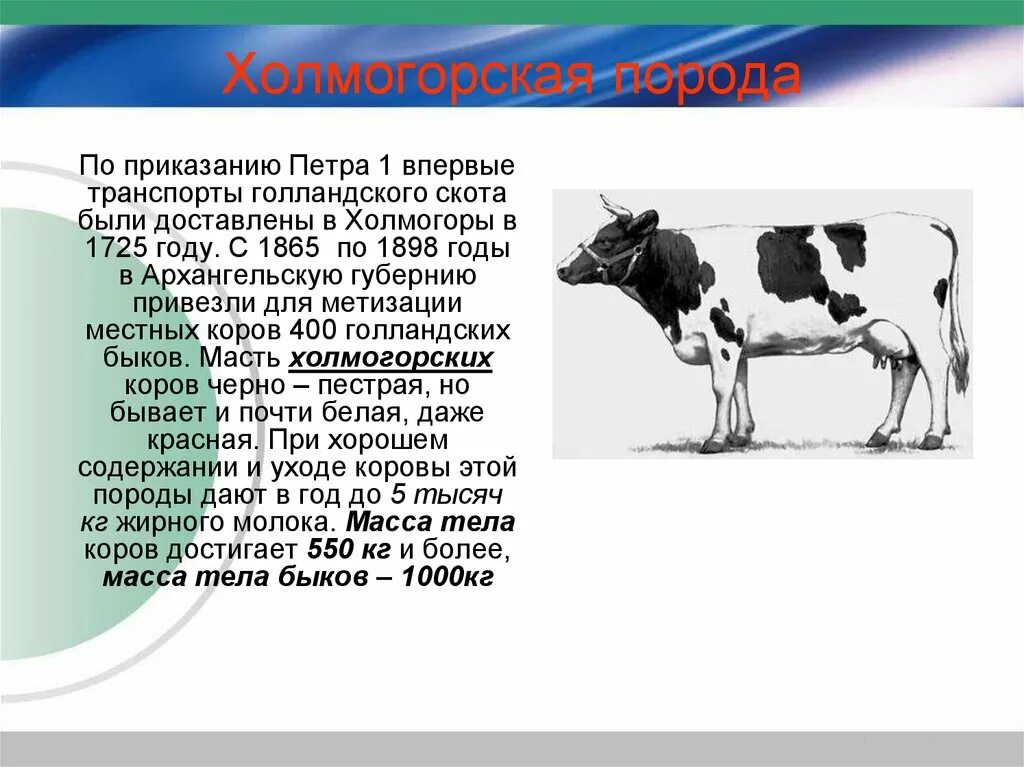 Холмогорская порода

По приказанию Петра 1 впервые транспорты голландского скота были доставлены в Холмогоры в 1725 году. С 1865 по 1898 годы в Архангельскую губернию привезли для метизации местных коров 400 голландских быков. Масть холмогорских коров черно – пестрая, но бывает и почти белая, даже красная. При хорошем содержании и уходе коровы этой породы дают в год до 5 тысяч кг жирного молока. Масса тела коров достигает 550 кг и более, масса тела быков – 1000кг